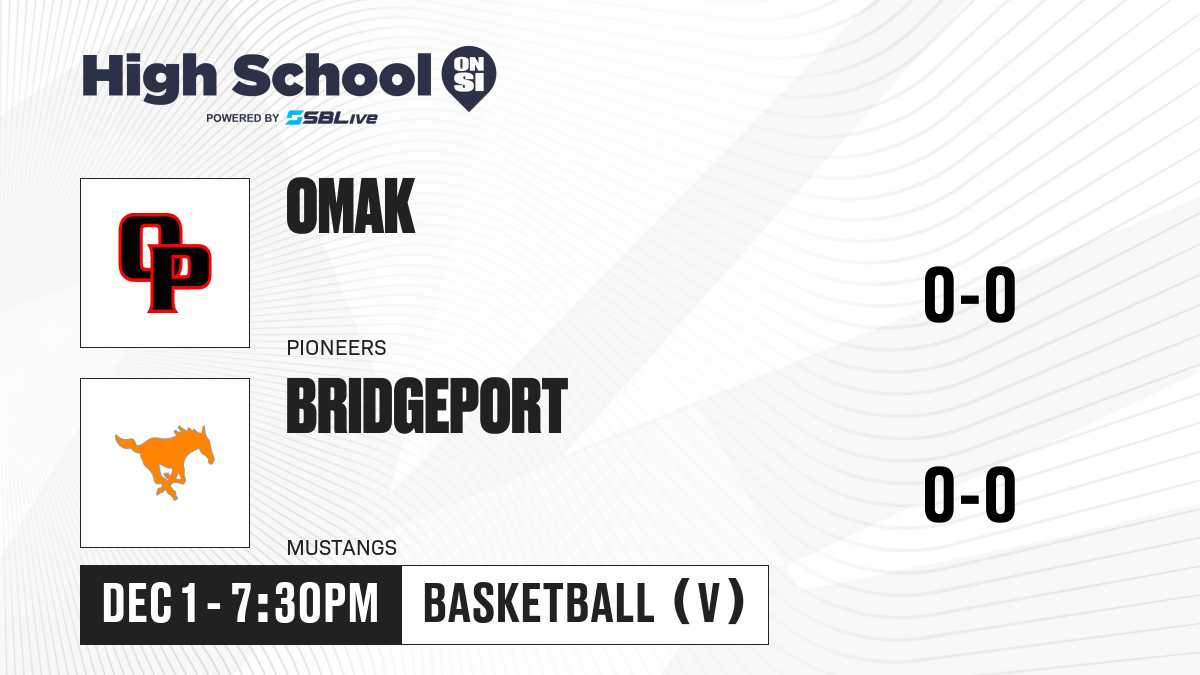 High School ON SI
POWERED BY SBLive

OP

OMAK

PIONEERS

0-0

BRIDGEPORT

MUSTANGS

0-0

DEC 1 - 7:30PM

BASKETBALL (V)